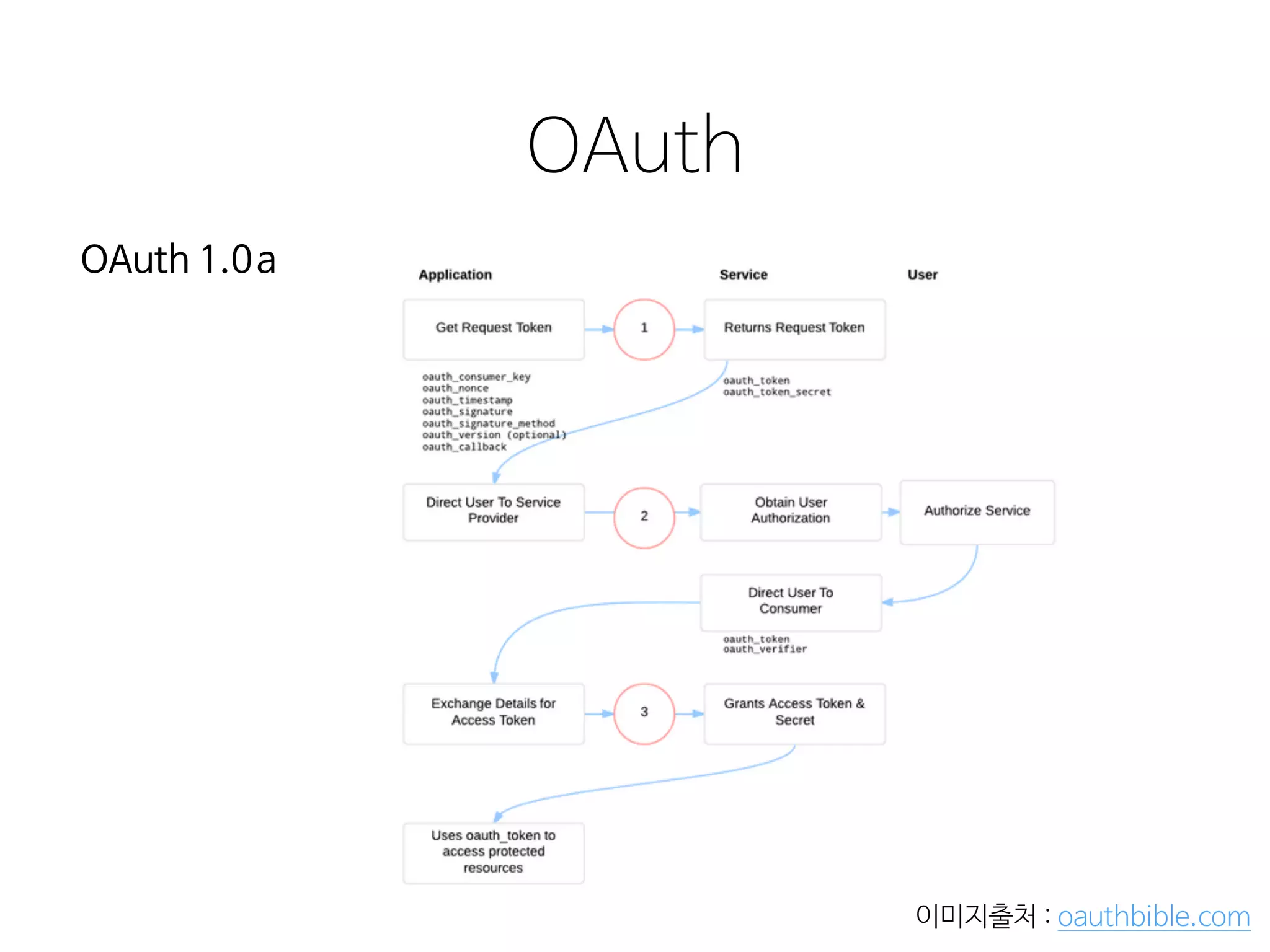 OAuth

OAuth 1.0a

Application

Service

User

Get Request Token

1

Returns Request Token

oauth_consumer_key
oauth_nonce
oauth_timestamp
oauth_signature
oauth_signature_method
oauth_version (optional)
oauth_callback

oauth_token
oauth_token_secret

Direct User To Service Provider

2

Obtain User Authorization

Authorize Service

Direct User To Consumer

oauth_token
oauth_verifier

Exchange Details for Access Token

3

Grants Access Token & Secret

Uses oauth_token to access protected resources

이미지출처 : oauthbible.com